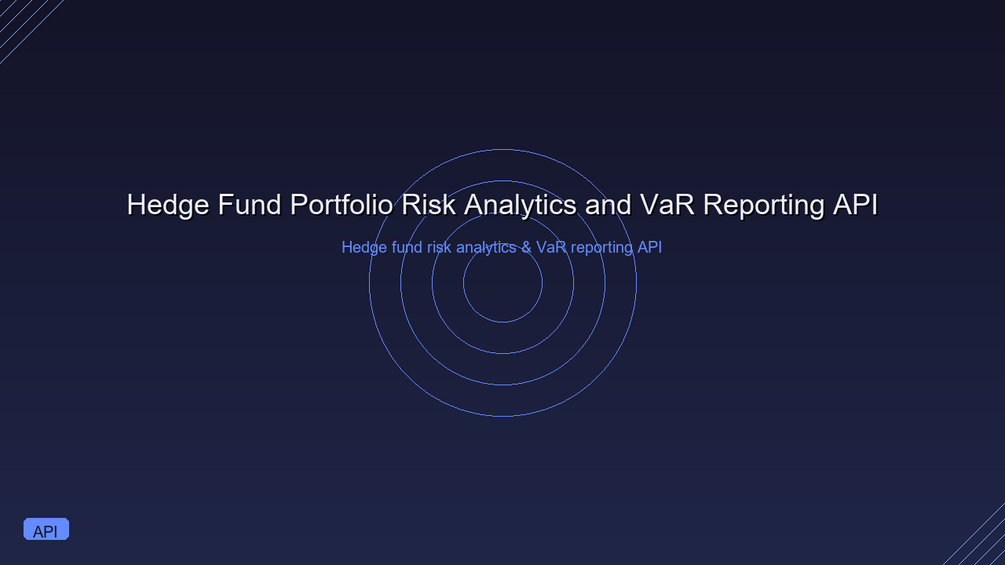 Hedge Fund Portfolio Risk Analytics and VaR Reporting API

Hedge fund risk analytics & VaR reporting API

API